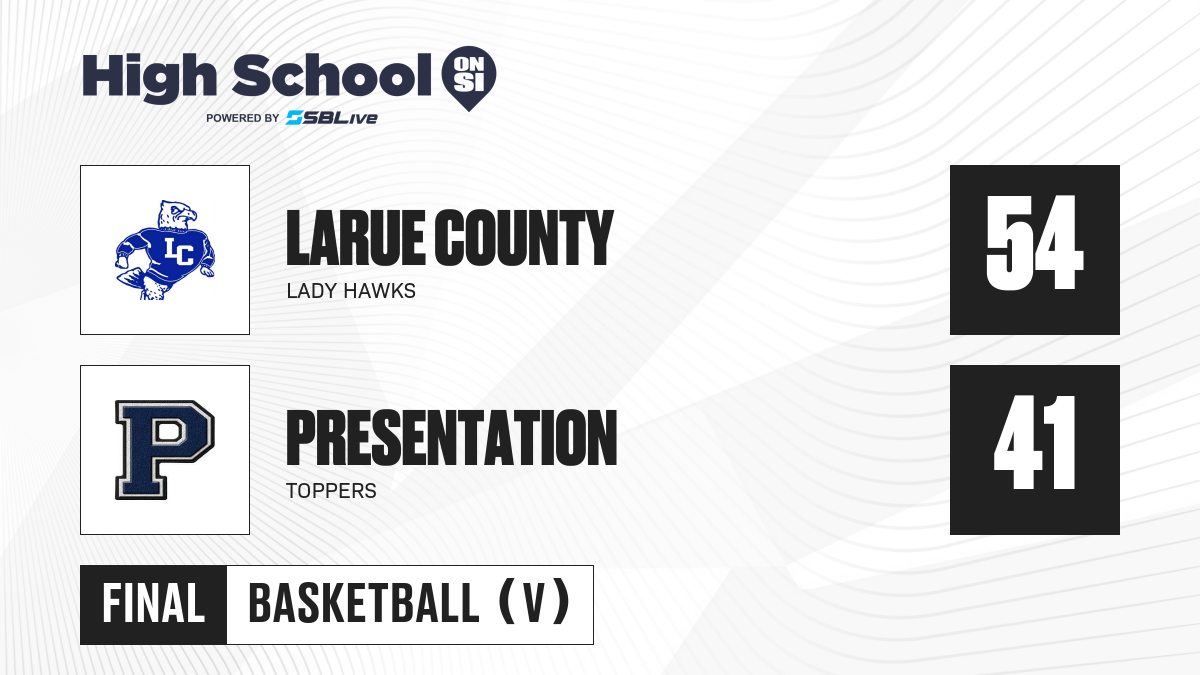 High School ON SI
POWERED BY SBLive

LC

LARUE COUNTY
LADY HAWKS

54

P

PRESENTATION
TOPPERS

41

FINAL BASKETBALL (V)